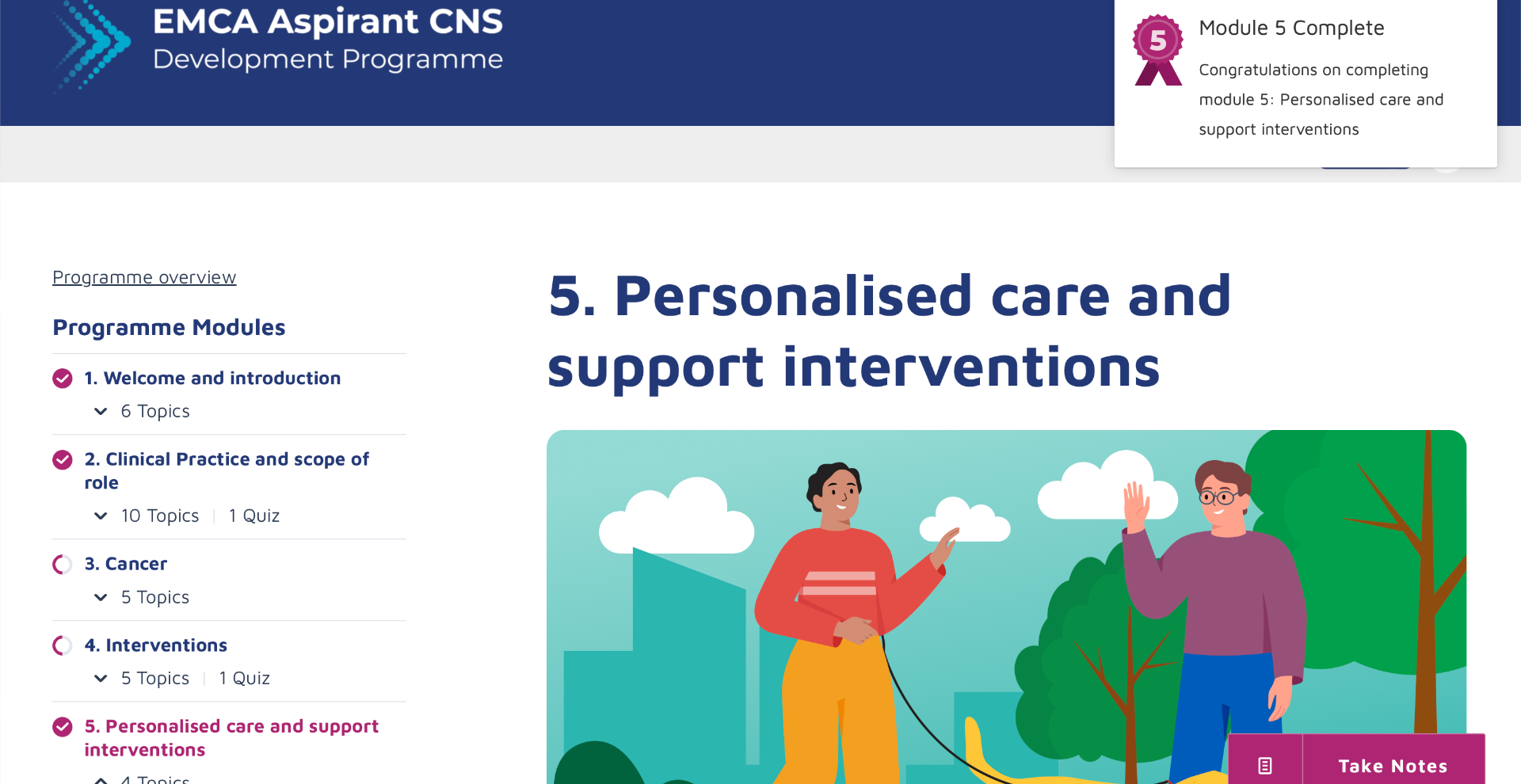 EMCA Aspirant CNS
Development Programme

5

Module 5 Complete

Congratulations on completing module 5: Personalised care and support interventions

Programme overview

Programme Modules

1. Welcome and introduction

6 Topics

2. Clinical Practice and scope of role

10 Topics | 1 Quiz

3. Cancer

5 Topics

4. Interventions

5 Topics | 1 Quiz

5. Personalised care and support interventions

4 Topics

5. Personalised care and support interventions

Take Notes